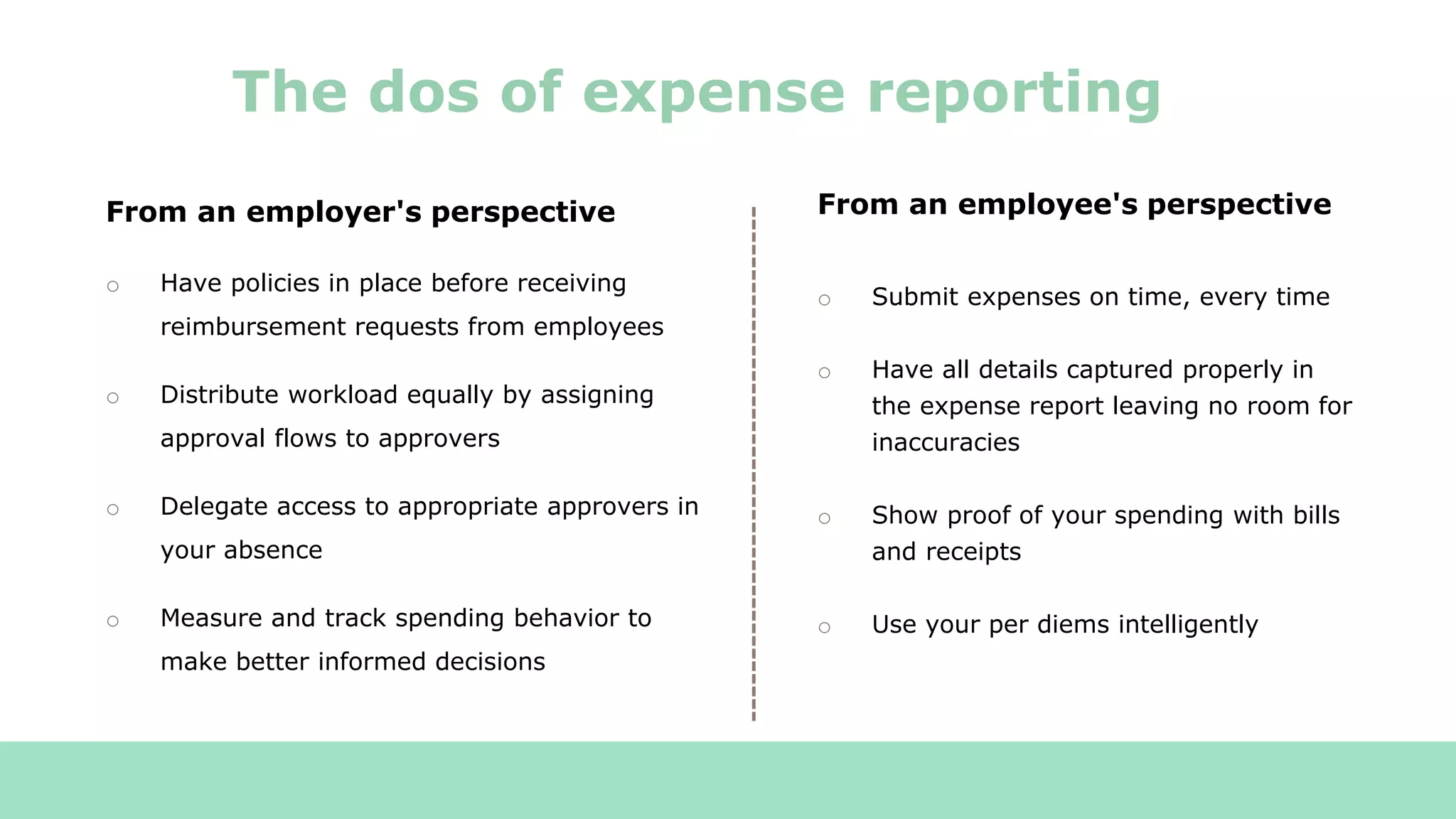 The dos of expense reporting

From an employer's perspective

○ Have policies in place before receiving reimbursement requests from employees

○ Distribute workload equally by assigning approval flows to approvers

○ Delegate access to appropriate approvers in your absence

○ Measure and track spending behavior to make better informed decisions

From an employee's perspective

○ Submit expenses on time, every time

○ Have all details captured properly in the expense report leaving no room for inaccuracies

○ Show proof of your spending with bills and receipts

○ Use your per diems intelligently